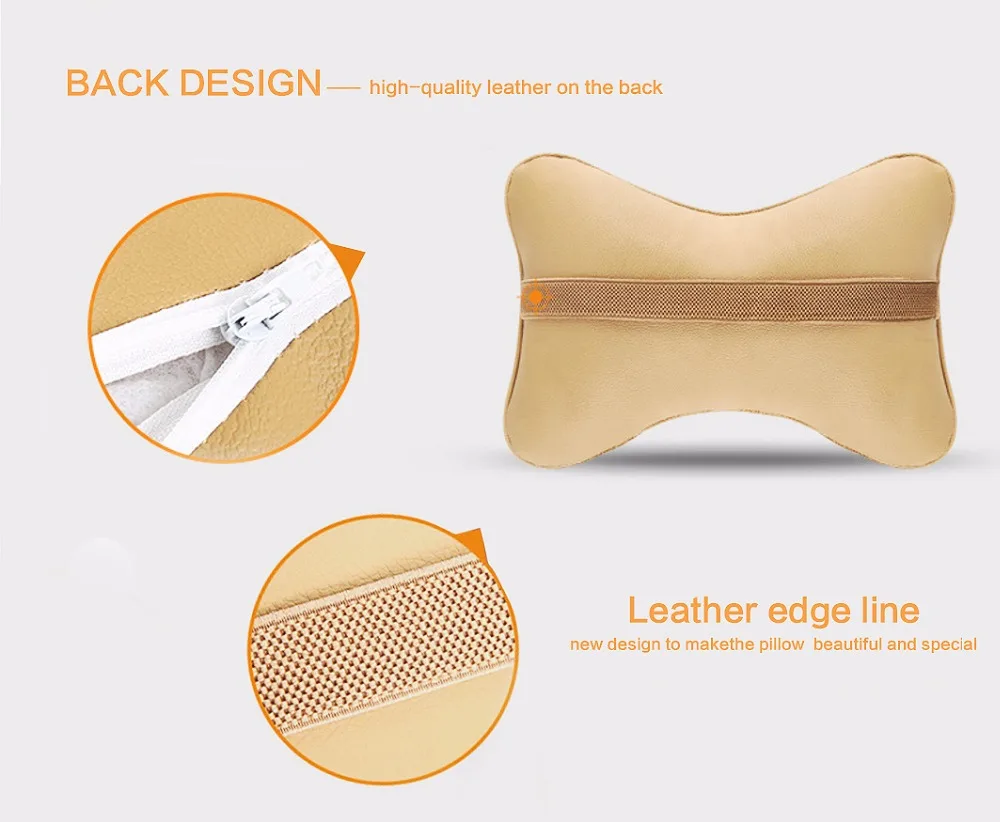 BACK DESIGN — high-quality leather on the back

Leather edge line
new design to makethe pillow beautiful and special